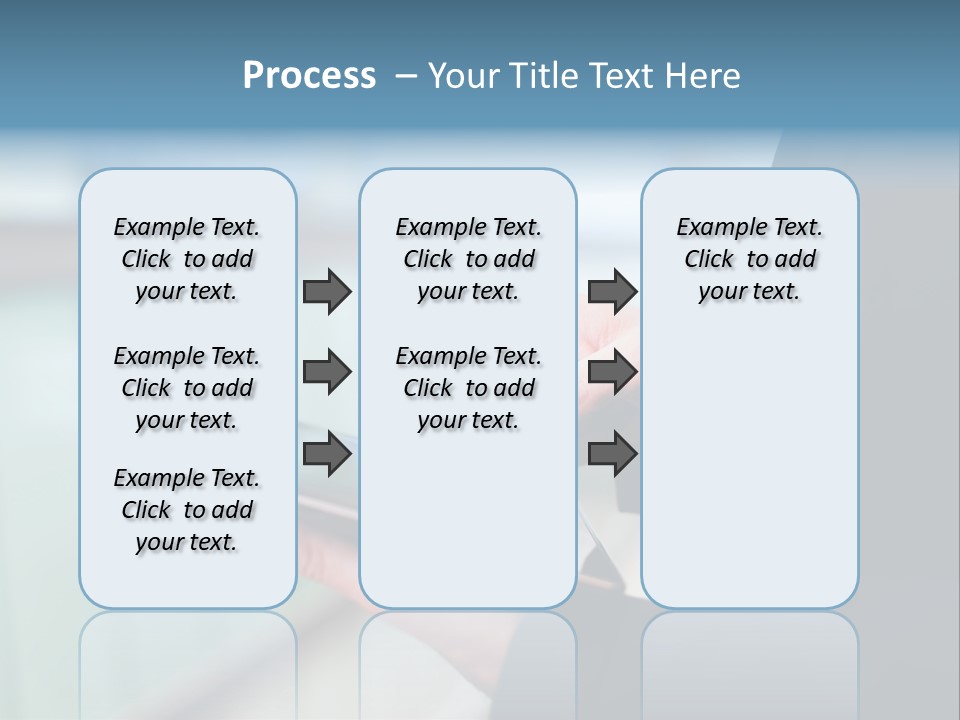 Process – Your Title Text Here

Example Text. Click to add your text.

Example Text. Click to add your text.

Example Text. Click to add your text.

Example Text. Click to add your text.

Example Text. Click to add your text.

Example Text. Click to add your text.